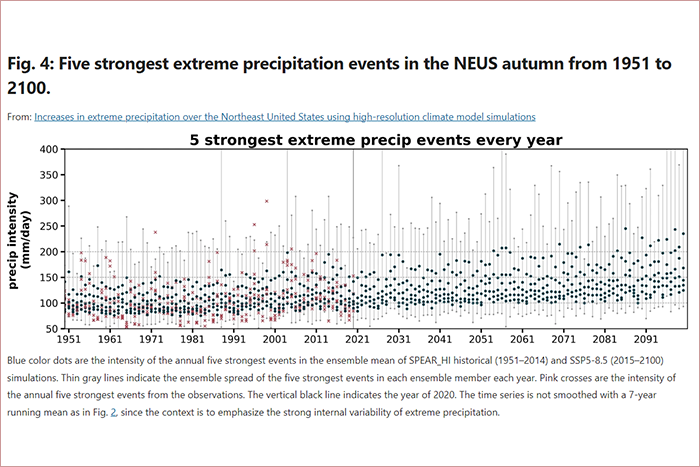 Fig. 4: Five strongest extreme precipitation events in the NEUS autumn from 1951 to 2100.

From: Increases in extreme precipitation over the Northeast United States using high-resolution climate model simulations

5 strongest extreme precip events every year

precip intensity (mm/day)

400
350
300
250
200
150
100
50

1951 1961 1971 1981 1991 2001 2011 2021 2031 2041 2051 2061 2071 2081 2091

Blue color dots are the intensity of the annual five strongest events in the ensemble mean of SPEAR_HI historical (1951–2014) and SSP5-8.5 (2015–2100) simulations. Thin gray lines indicate the ensemble spread of the five strongest events in each ensemble member each year. Pink crosses are the intensity of the annual five strongest events from the observations. The vertical black line indicates the year of 2020. The time series is not smoothed with a 7-year running mean as in Fig. 2, since the context is to emphasize the strong internal variability of extreme precipitation.